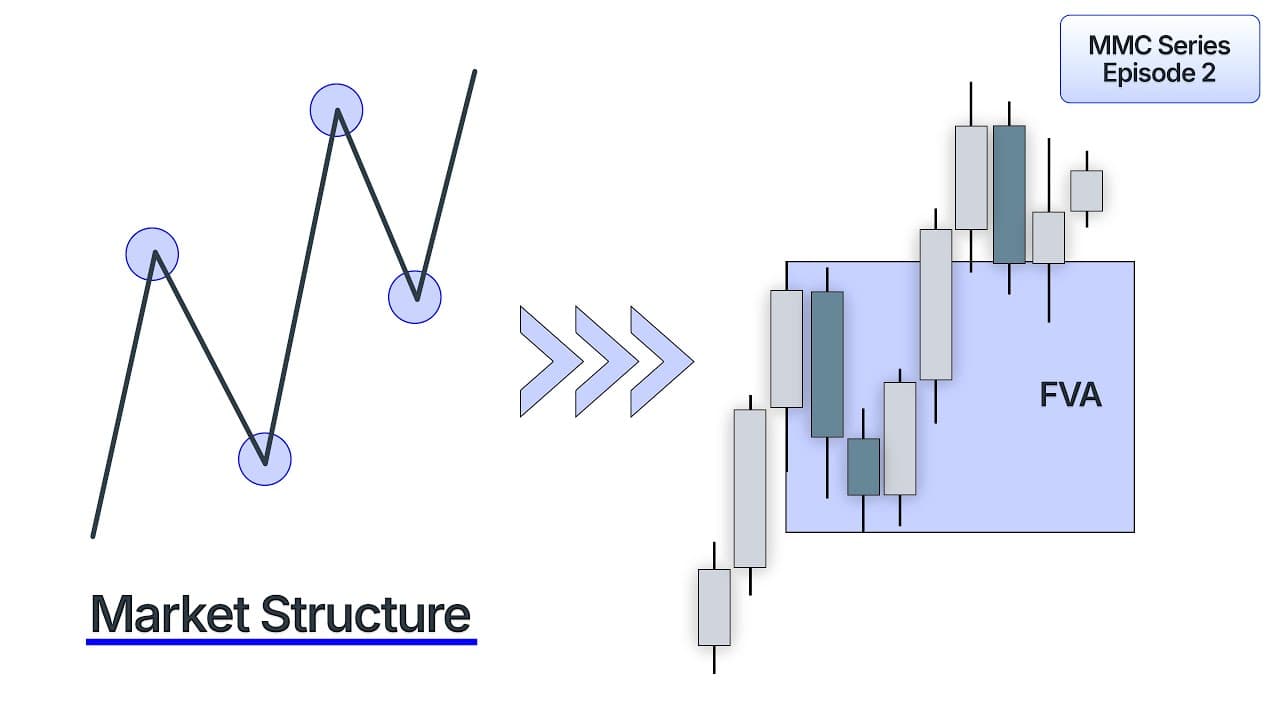 MMC Series
Episode 2

FVA

Market Structure